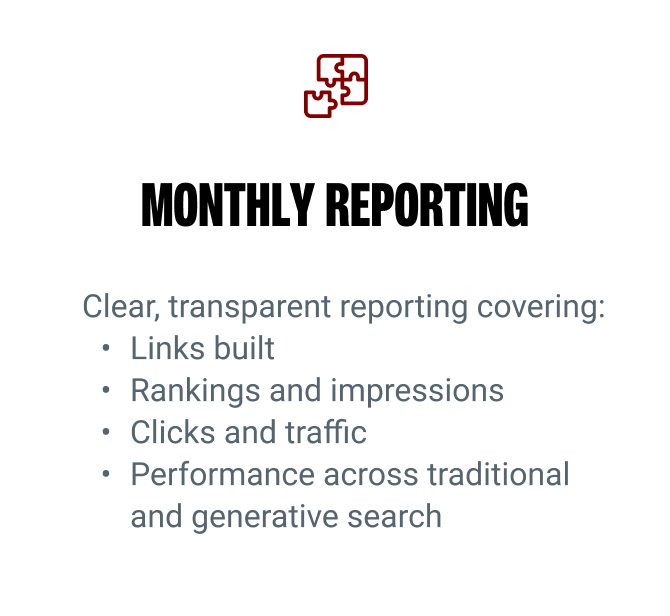 MONTHLY REPORTING

Clear, transparent reporting covering:
• Links built
• Rankings and impressions
• Clicks and traffic
• Performance across traditional and generative search